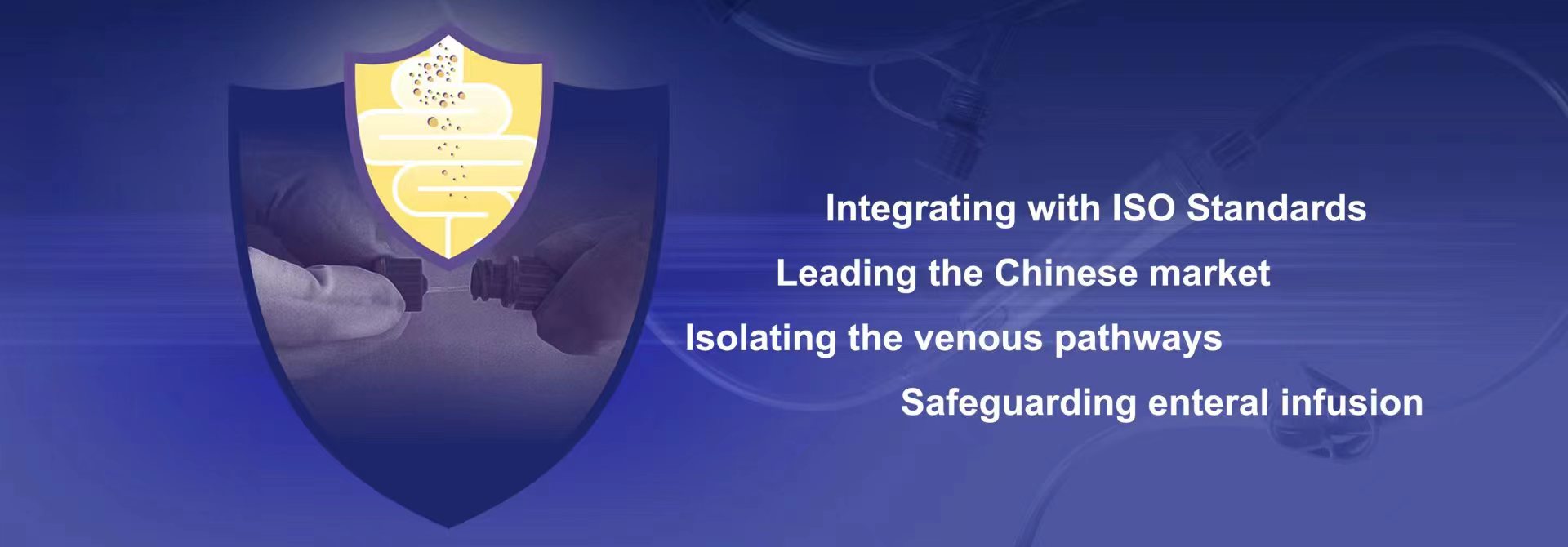 Integrating with ISO Standards

Leading the Chinese market

Isolating the venous pathways

Safeguarding enteral infusion